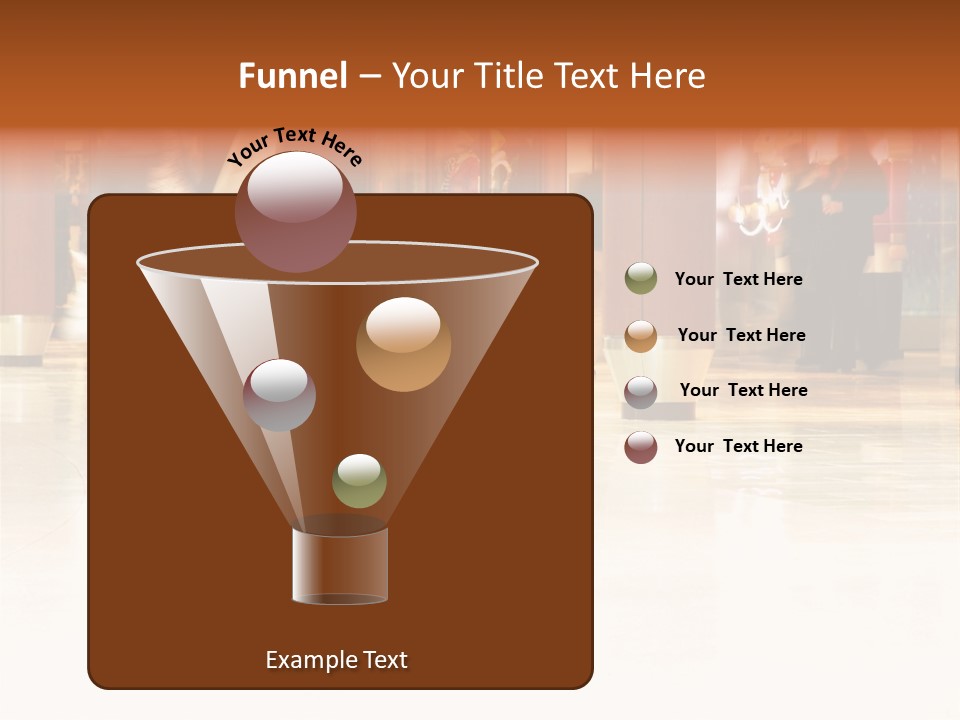 Funnel – Your Title Text Here

Your Text Here

Your Text Here

Your Text Here

Your Text Here

Your Text Here

Example Text